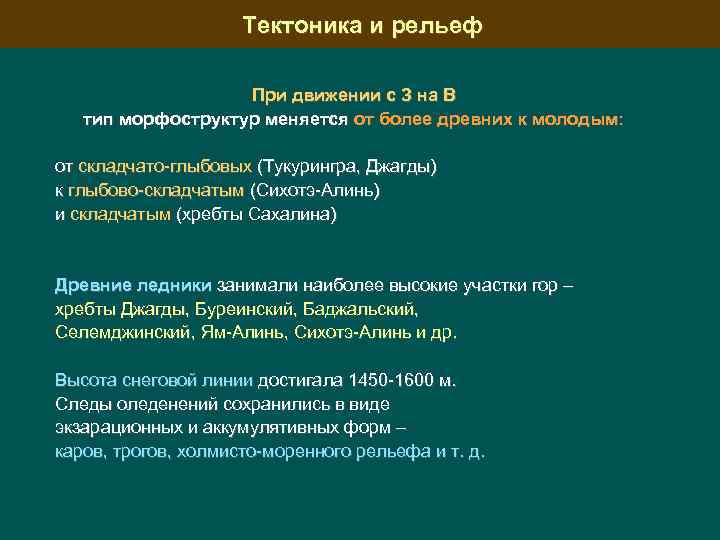 Тектоника и рельеф

При движении с З на В
тип морфоструктур меняется от более древних к молодым:

от складчато-глыбовых (Тукурингра, Джагды)
к глыбово-складчатым (Сихотэ-Алинь)
и складчатым (хребты Сахалина)

Древние ледники занимали наиболее высокие участки гор – хребты Джагды, Буреинский, Баджальский, Селемджинский, Ям-Алинь, Сихотэ-Алинь и др.

Высота снеговой линии достигала 1450-1600 м. Следы оледенений сохранились в виде экзарационных и аккумулятивных форм – каров, трогов, холмисто-моренного рельефа и т. д.